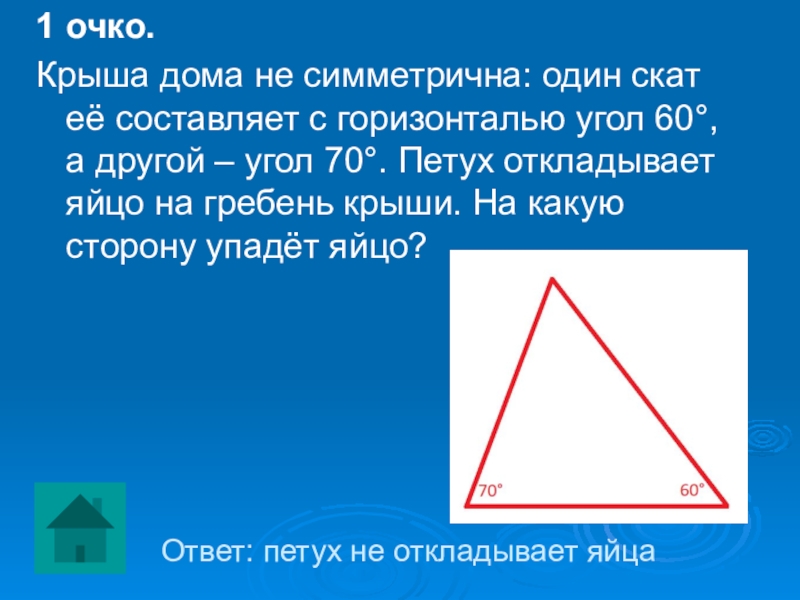 1 очко.

Крыша дома не симметрична: один скат её составляет с горизонталью угол 60°, а другой – угол 70°. Петух откладывает яйцо на гребень крыши. На какую сторону упадёт яйцо?

70°

60°

Ответ: петух не откладывает яйца